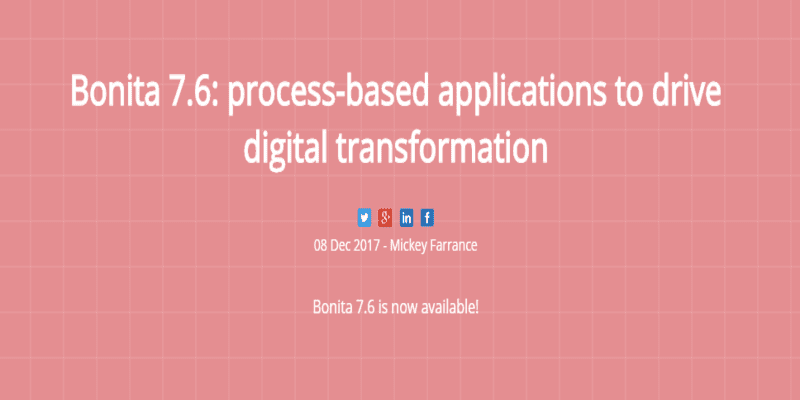 Bonita 7.6: process-based applications to drive digital transformation

g+ in f

08 Dec 2017 - Mickey Farrance

Bonita 7.6 is now available!